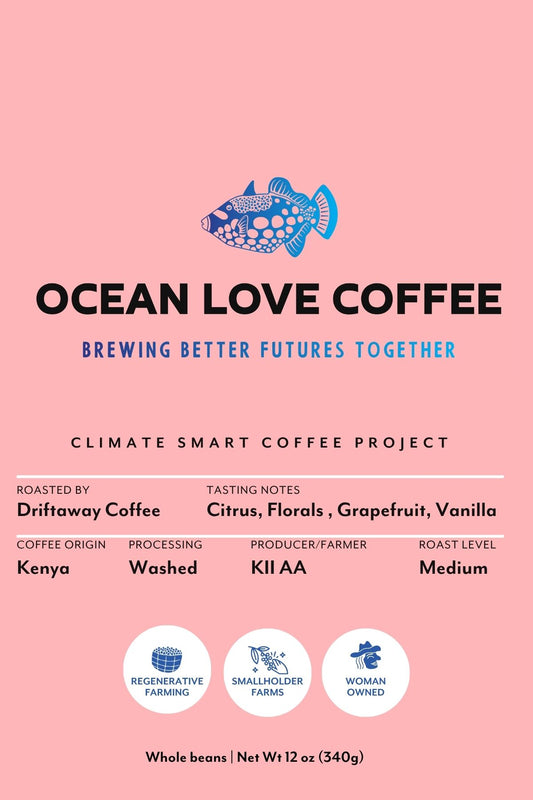 OCEAN LOVE COFFEE

BREWING BETTER FUTURES TOGETHER

CLIMATE SMART COFFEE PROJECT

ROASTED BY
Driftaway Coffee

TASTING NOTES
Citrus, Florals , Grapefruit, Vanilla

COFFEE ORIGIN
Kenya

PROCESSING
Washed

PRODUCER/FARMER
KII AA

ROAST LEVEL
Medium

REGENERATIVE FARMING

SMALLHOLDER FARMS

WOMAN OWNED

Whole beans | Net Wt 12 oz (340g)